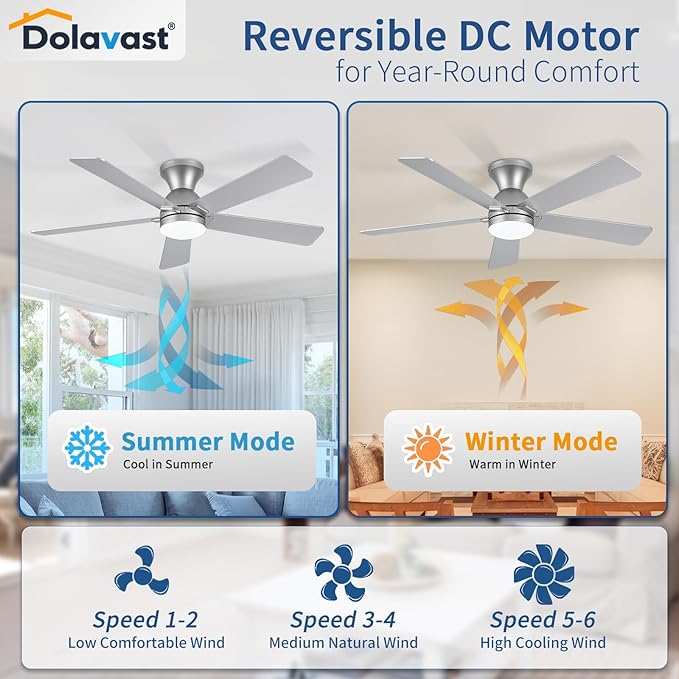 Dolavast®

Reversible DC Motor
for Year-Round Comfort

Summer Mode
Cool in Summer

Winter Mode
Warm in Winter

Speed 1-2
Low Comfortable Wind

Speed 3-4
Medium Natural Wind

Speed 5-6
High Cooling Wind